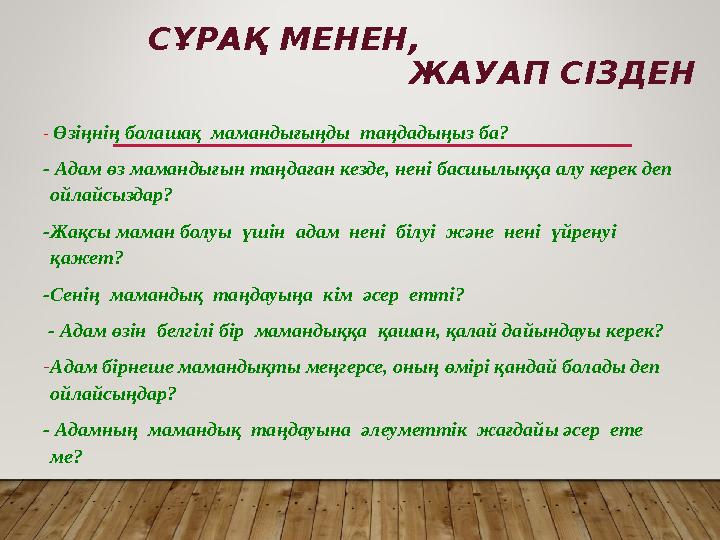 СҰРАҚ МЕНЕН,
ЖАУАП СІЗДЕН

- Өзіңнің болашақ мамандығыңды таңдадыңыз ба?

- Адам өз мамандығын таңдаған кезде, нені басшылыққа алу керек деп ойлайсыздар?

-Жақсы маман болуы үшін адам нені білуі және нені үйренуі қажет?

-Сенің мамандық таңдауыңа кім әсер етті?

- Адам өзін белгілі бір мамандыққа қашан, қалай дайындауы керек?

-Адам бірнеше мамандықты меңгерсе, оның өмірі қандай болады деп ойлайсыңдар?

- Адамның мамандық таңдауына әлеуметтік жағдайы әсер ете ме?